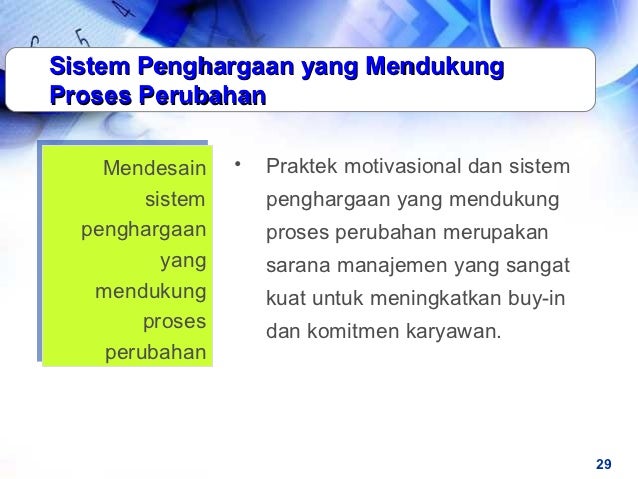 Sistem Penghargaan yang Mendukung Proses Perubahan

Mendesain sistem penghargaan yang mendukung proses perubahan

• Praktek motivasional dan sistem penghargaan yang mendukung proses perubahan merupakan sarana manajemen yang sangat kuat untuk meningkatkan buy-in dan komitmen karyawan.

29